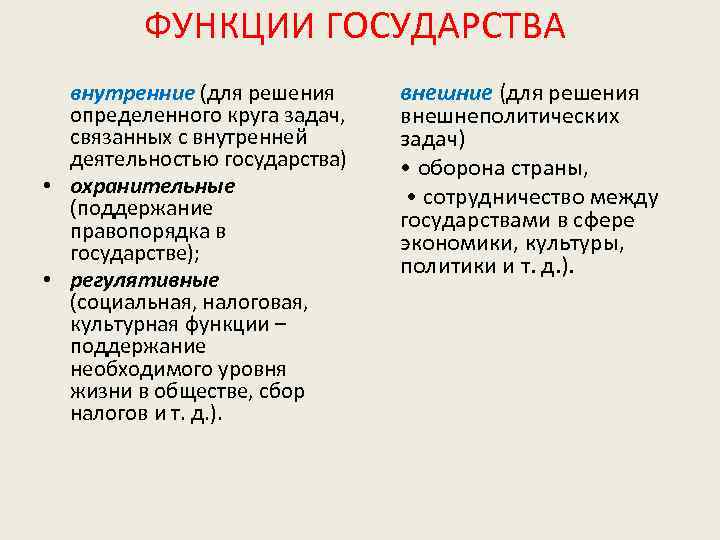 ФУНКЦИИ ГОСУДАРСТВА

внутренние (для решения определенного круга задач, связанных с внутренней деятельностью государства)

• охранительные (поддержание правопорядка в государстве);

• регулятивные (социальная, налоговая, культурная функции – поддержание необходимого уровня жизни в обществе, сбор налогов и т. д.).

внешние (для решения внешнеполитических задач)

• оборона страны,

• сотрудничество между государствами в сфере экономики, культуры, политики и т. д.).